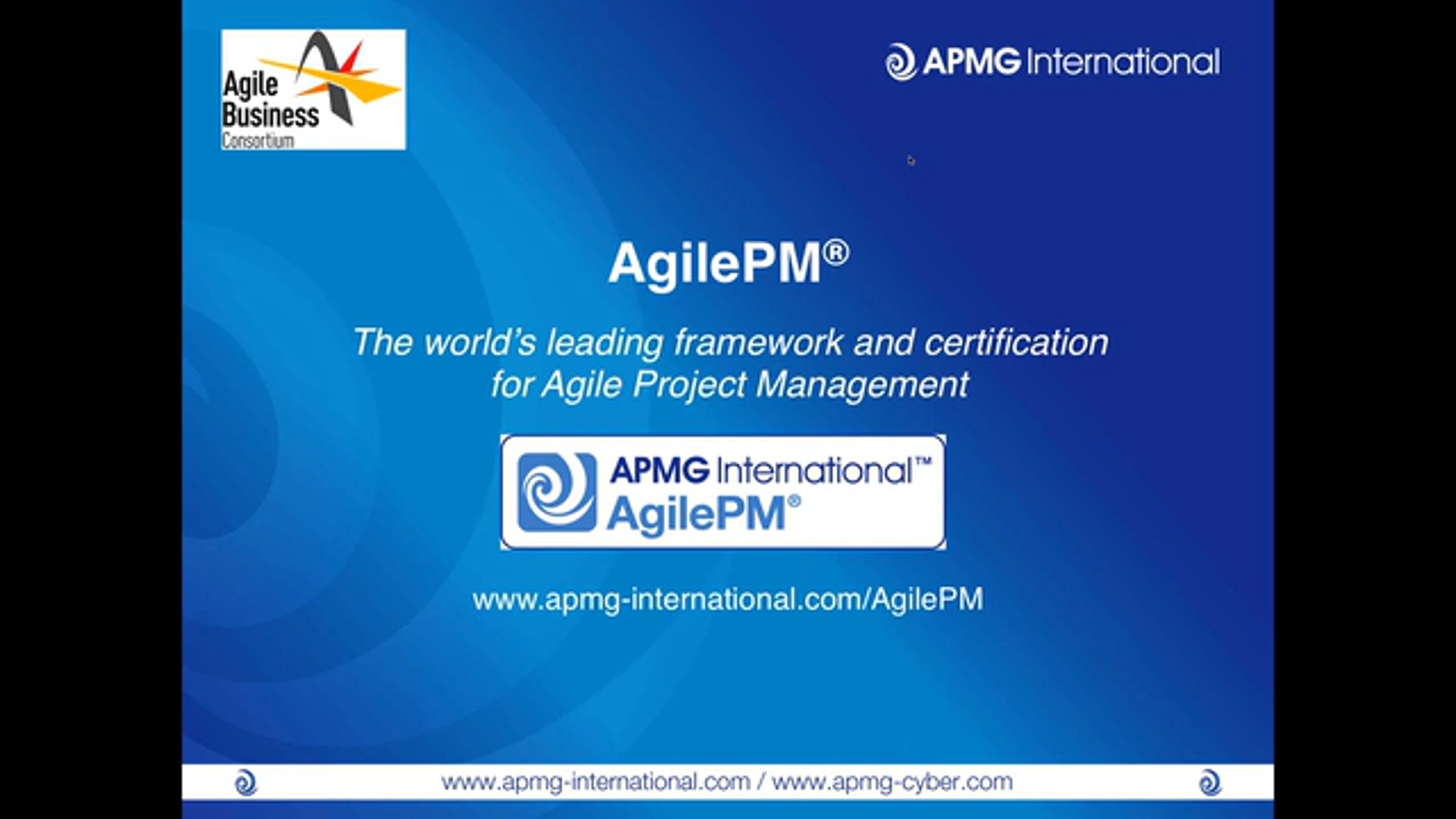 Agile Business Consortium

APMG International

AgilePM®

The world's leading framework and certification for Agile Project Management

APMG International™
AgilePM®

www.apmg-international.com/AgilePM

www.apmg-international.com / www.apmg-cyber.com